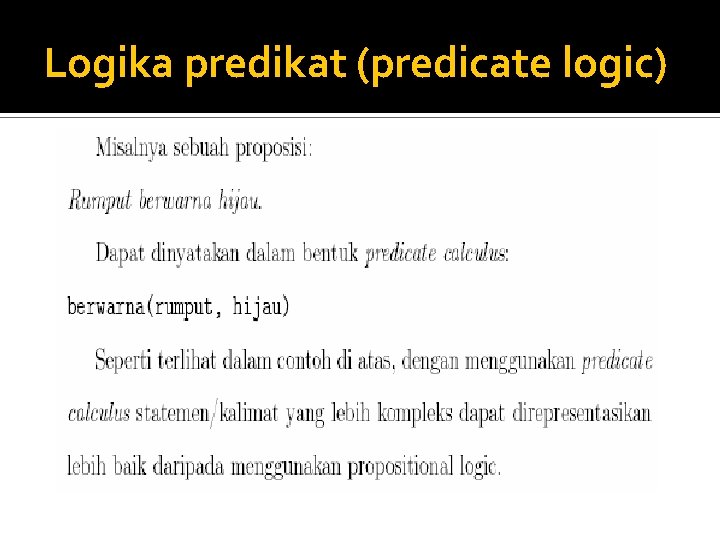 Logika predikat (predicate logic)

Misalnya sebuah proposisi:

Rumput berwarna hijau.

Dapat dinyatakan dalam bentuk predicate calculus:

berwarna(rumput, hijau)

Seperti terlihat dalam contoh di atas, dengan menggunakan predicate calculus statemen/kalimat yang lebih kompleks dapat direpresentasikan lebih baik daripada menggunakan propositional logic.